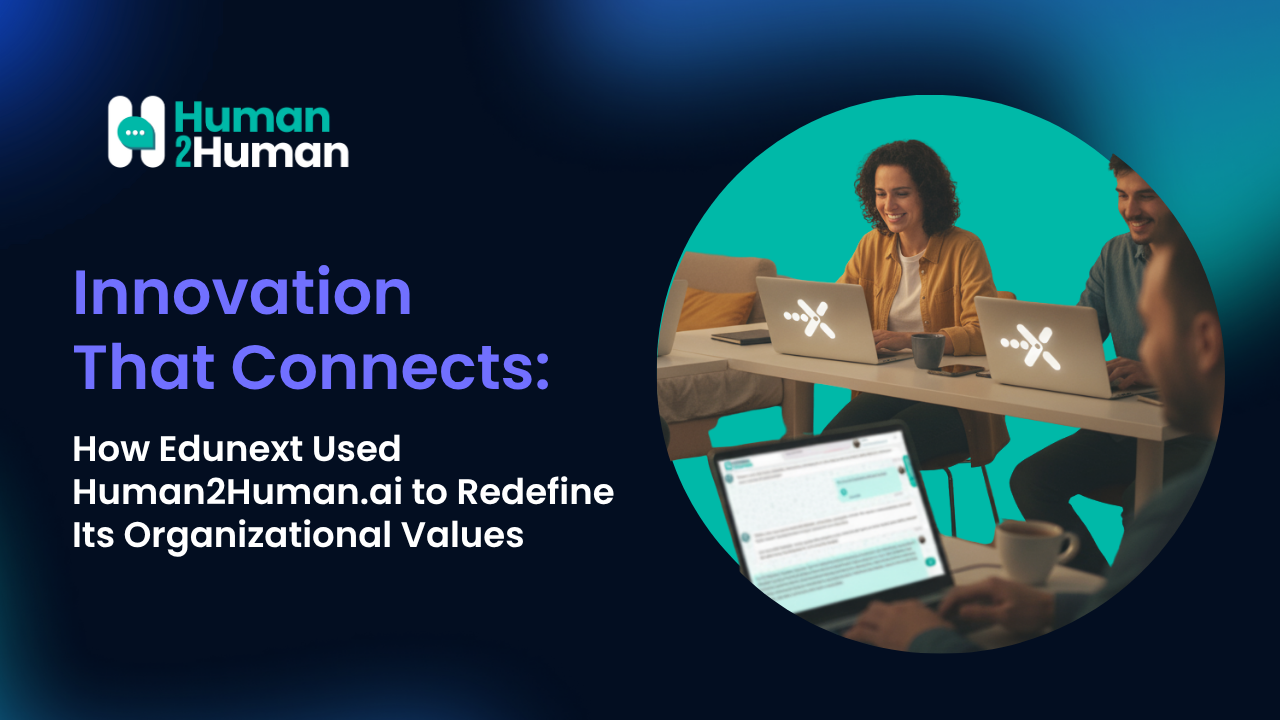 Human
2Human

Innovation
That Connects:

How Edunext Used Human2Human.ai to Redefine Its Organizational Values